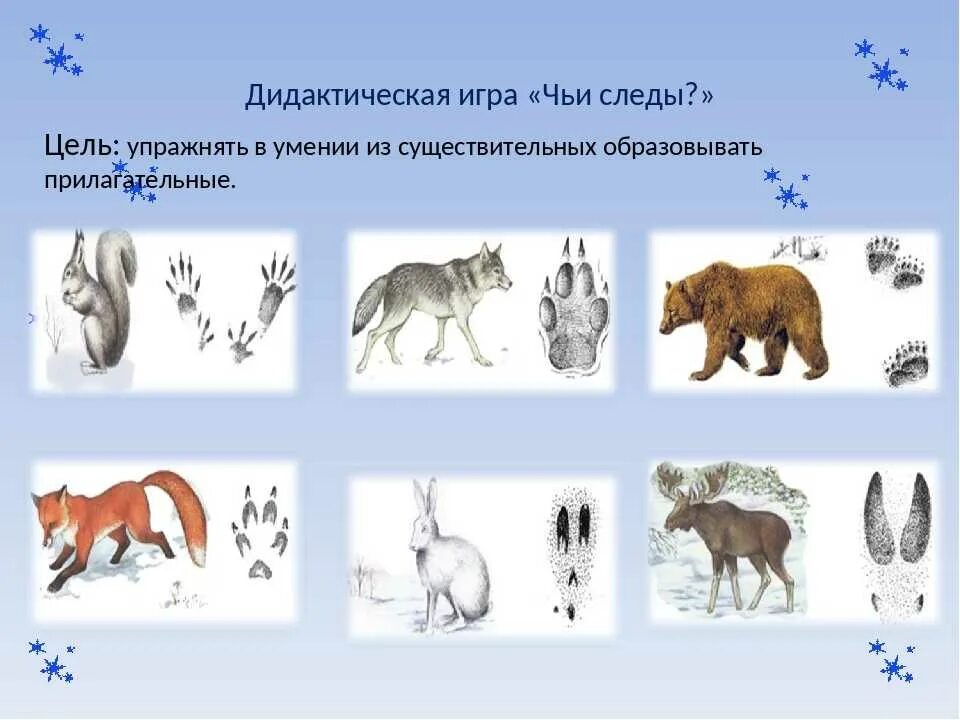 Дидактическая игра «Чьи следы?»

Цель: упражнять в умении из существительных образовывать прилагательные.